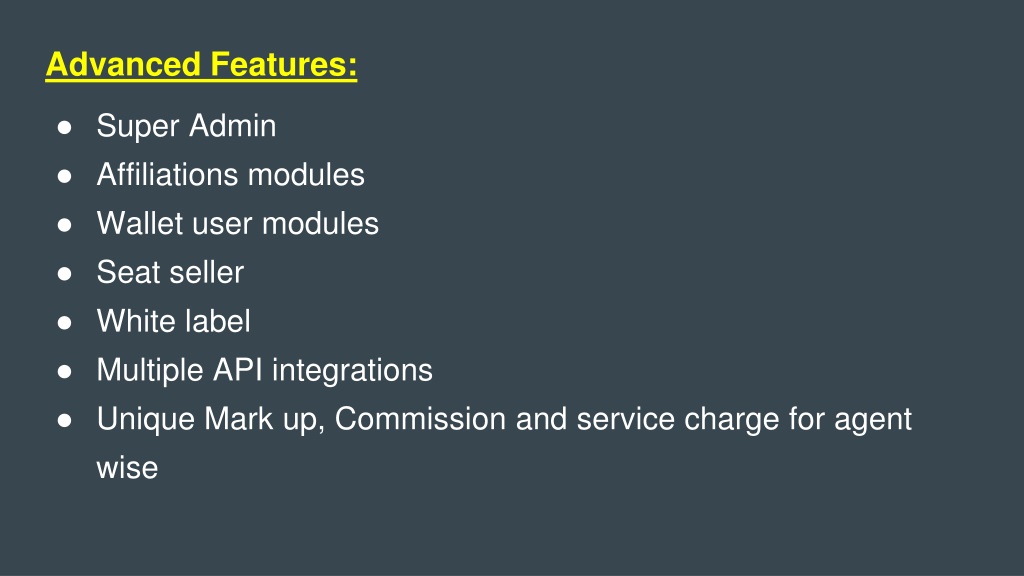 Advanced Features:

● Super Admin
● Affiliations modules
● Wallet user modules
● Seat seller
● White label
● Multiple API integrations
● Unique Mark up, Commission and service charge for agent wise